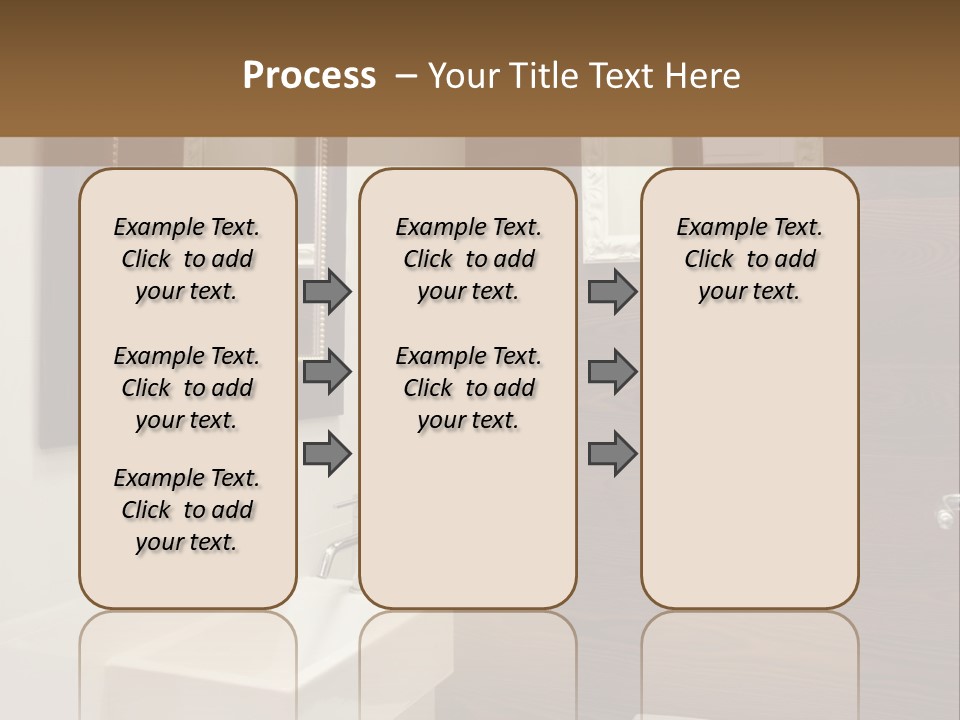 Process – Your Title Text Here

Example Text. Click to add your text.

Example Text. Click to add your text.

Example Text. Click to add your text.

Example Text. Click to add your text.

Example Text. Click to add your text.

Example Text. Click to add your text.